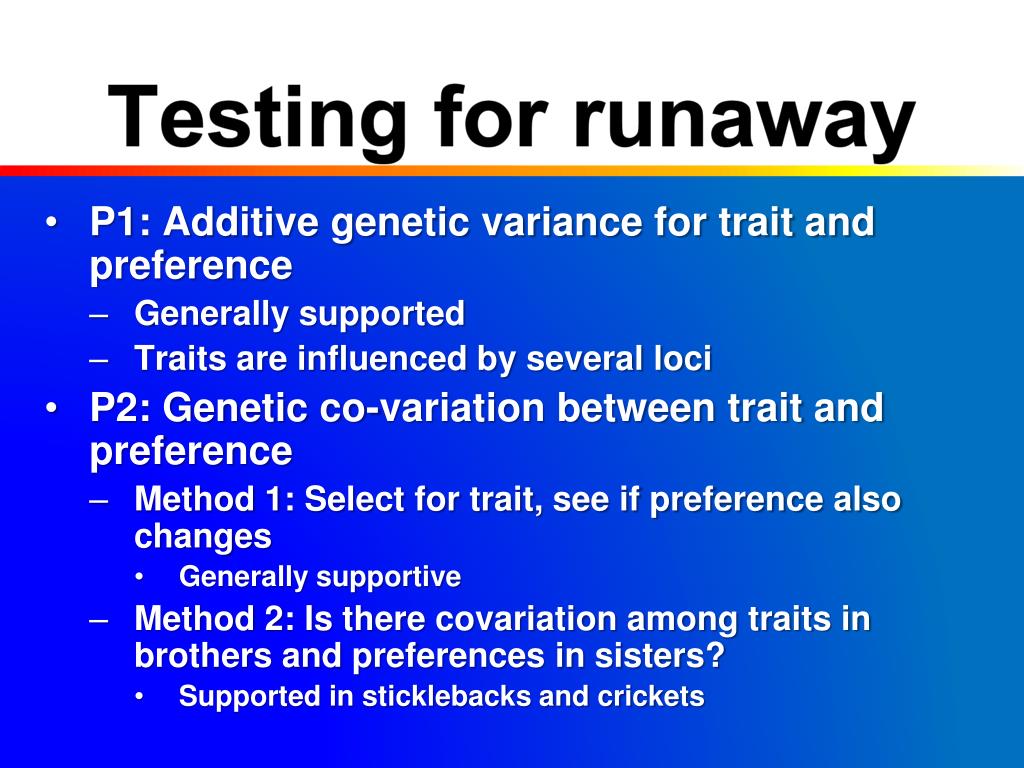 Testing for runaway

• P1: Additive genetic variance for trait and preference
– Generally supported
– Traits are influenced by several loci
• P2: Genetic co-variation between trait and preference
– Method 1: Select for trait, see if preference also changes
• Generally supportive
– Method 2: Is there covariation among traits in brothers and preferences in sisters?
• Supported in sticklebacks and crickets